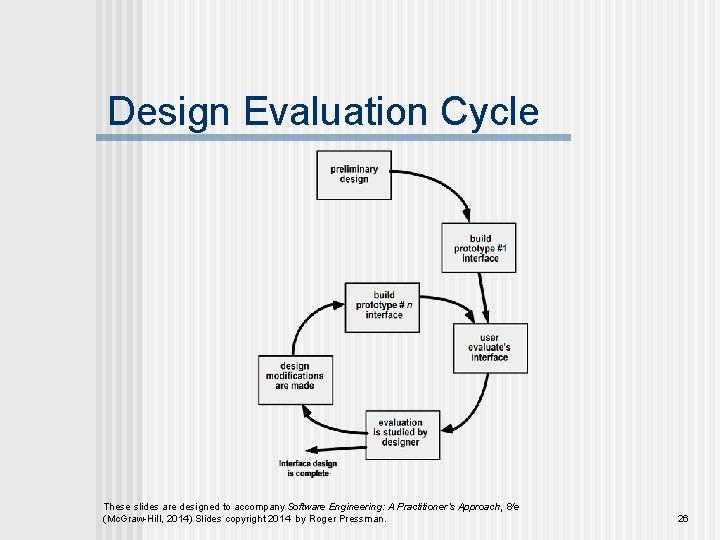 Design Evaluation Cycle

preliminary design

build prototype #1 interface

build prototype # n interface

user evaluate's interface

design modifications are made

evaluation is studied by designer

Interface design is complete

These slides are designed to accompany Software Engineering: A Practitioner's Approach, 8/e (McGraw-Hill, 2014) Slides copyright 2014 by Roger Pressman.

26